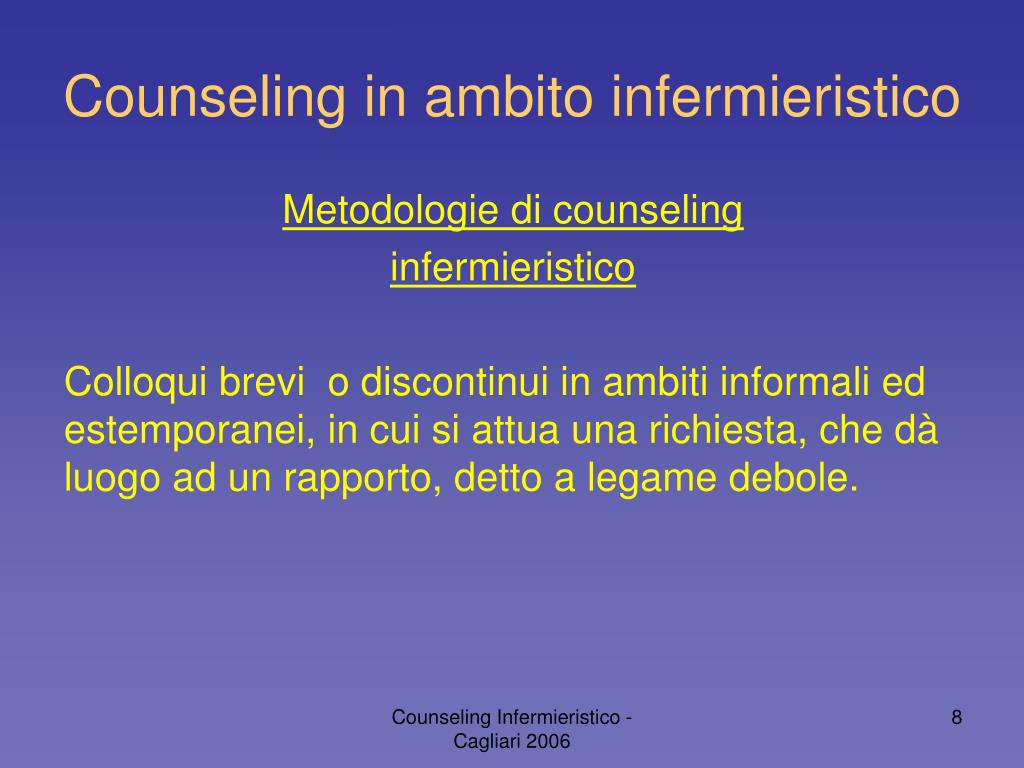 Counseling in ambito infermieristico

Metodologie di counseling infermieristico

Colloqui brevi  o discontinui in ambiti informali ed estemporanei, in cui si attua una richiesta, che dà luogo ad un rapporto, detto a legame debole.

Counseling Infermieristico - Cagliari 2006

8